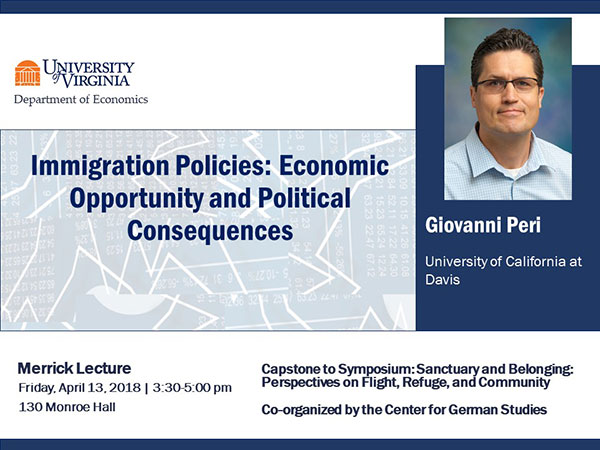 UNIVERSITY of VIRGINIA
Department of Economics

Immigration Policies: Economic Opportunity and Political Consequences

Giovanni Peri

University of California at Davis

Merrick Lecture
Friday, April 13, 2018 | 3:30-5:00 pm
130 Monroe Hall

Capstone to Symposium: Sanctuary and Belonging: Perspectives on Flight, Refuge, and Community

Co-organized by the Center for German Studies